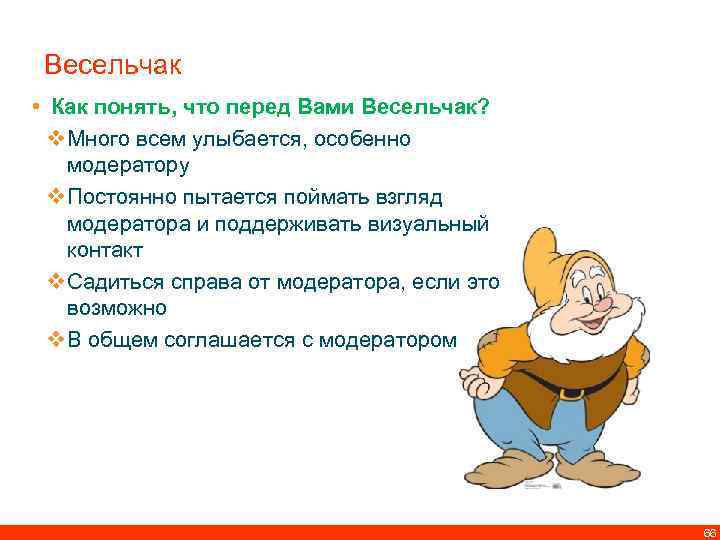 Весельчак

• Как понять, что перед Вами Весельчак?

❖ Много всем улыбается, особенно модератору

❖ Постоянно пытается поймать взгляд модератора и поддерживать визуальный контакт

❖ Садиться справа от модератора, если это возможно

❖ В общем соглашается с модератором

66